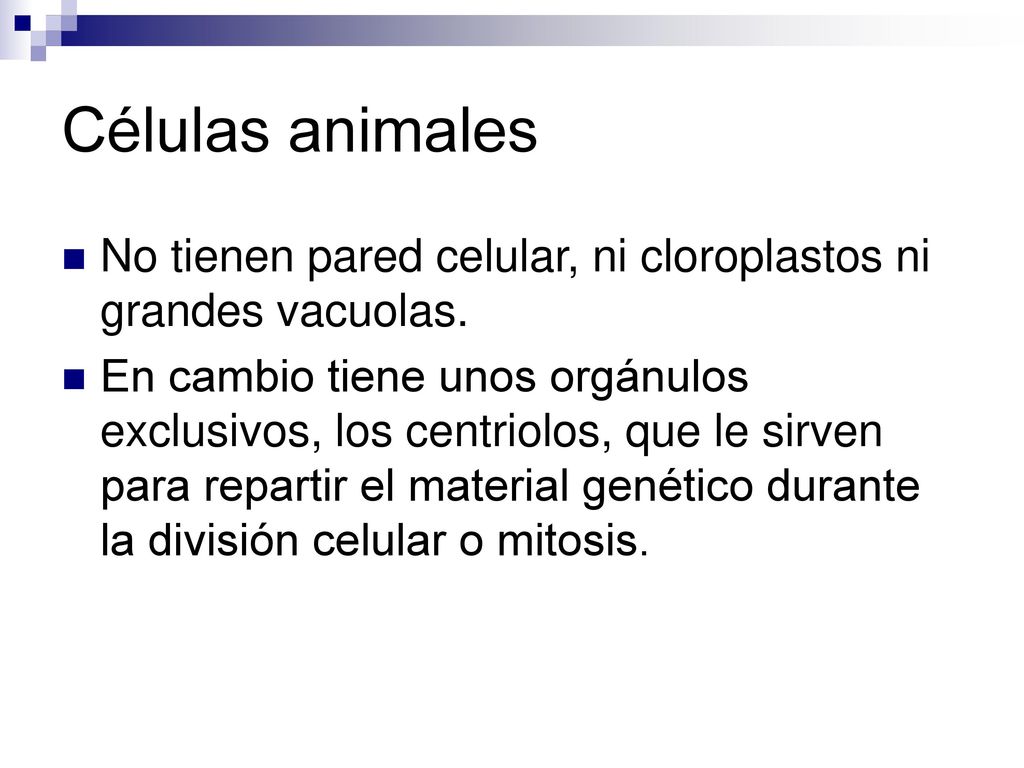 Células animales

No tienen pared celular, ni cloroplastos ni grandes vacuolas.

En cambio tiene unos orgánulos exclusivos, los centriolos, que le sirven para repartir el material genético durante la división celular o mitosis.